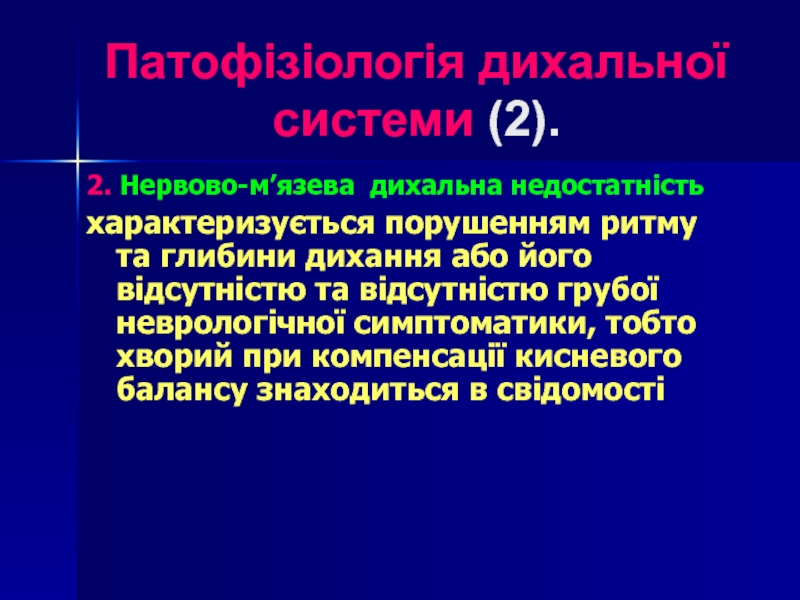 Патофізіологія дихальної системи (2).

2. Нервово-м’язева дихальна недостатність

характеризується порушенням ритму та глибини дихання або його відсутністю та відсутністю грубої неврологічної симптоматики, тобто хворий при компенсації кисневого балансу знаходиться в свідомості